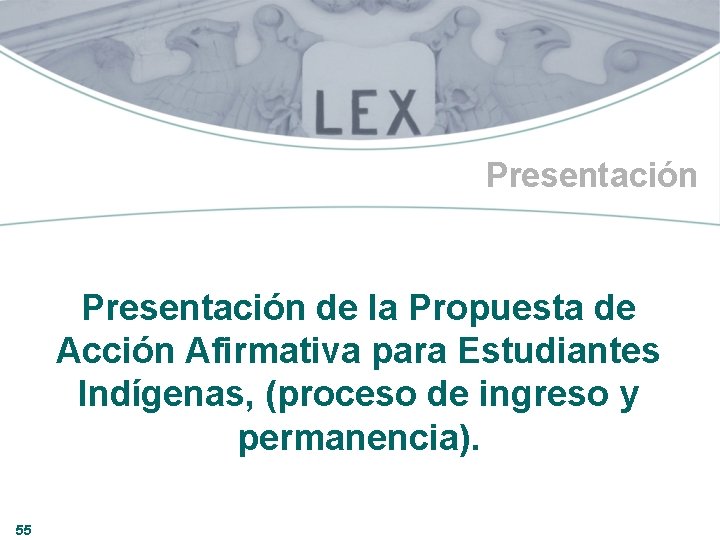 LEX

Presentación

Presentación de la Propuesta de Acción Afirmativa para Estudiantes Indígenas, (proceso de ingreso y permanencia).

55